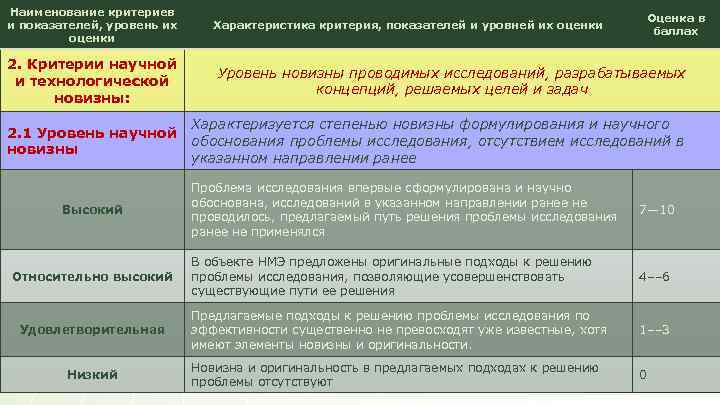 | Наименование критериев и показателей, уровень их оценки | Характеристика критерия, показателей и уровней их оценки | Оценка в баллах |
|---|---|---|
| 2. Критерии научной и технологической новизны: | Уровень новизны проводимых исследований, разрабатываемых концепций, решаемых целей и задач | |
| 2.1 Уровень научной новизны | Характеризуется степенью новизны формулирования и научного обоснования проблемы исследования, отсутствием исследований в указанном направлении ранее | |
| Высокий | Проблема исследования впервые сформулирована и научно обоснована, исследований в указанном направлении ранее не проводилось, предлагаемый путь решения проблемы исследования ранее не применялся | 7—10 |
| Относительно высокий | В объекте НМЭ предложены оригинальные подходы к решению проблемы исследования, позволяющие усовершенствовать существующие пути ее решения | 4––6 |
| Удовлетворительная | Предлагаемые подходы к решению проблемы исследования по эффективности существенно не превосходят уже известные, хотя имеют элементы новизны и оригинальности. | 1––3 |
| Низкий | Новизна и оригинальность в предлагаемых подходах к решению проблемы отсутствуют | 0 |